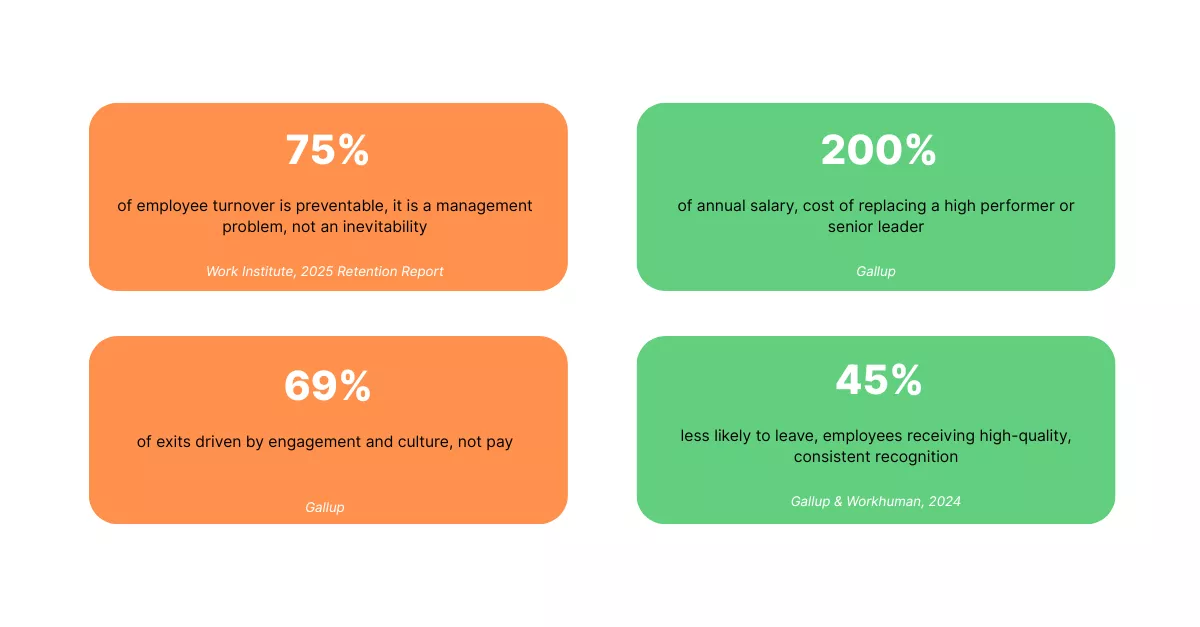 75%

of employee turnover is preventable, it is a management problem, not an inevitability

Work Institute, 2025 Retention Report

200%

of annual salary, cost of replacing a high performer or senior leader

Gallup

69%

of exits driven by engagement and culture, not pay

Gallup

45%

less likely to leave, employees receiving high-quality, consistent recognition

Gallup & Workhuman, 2024